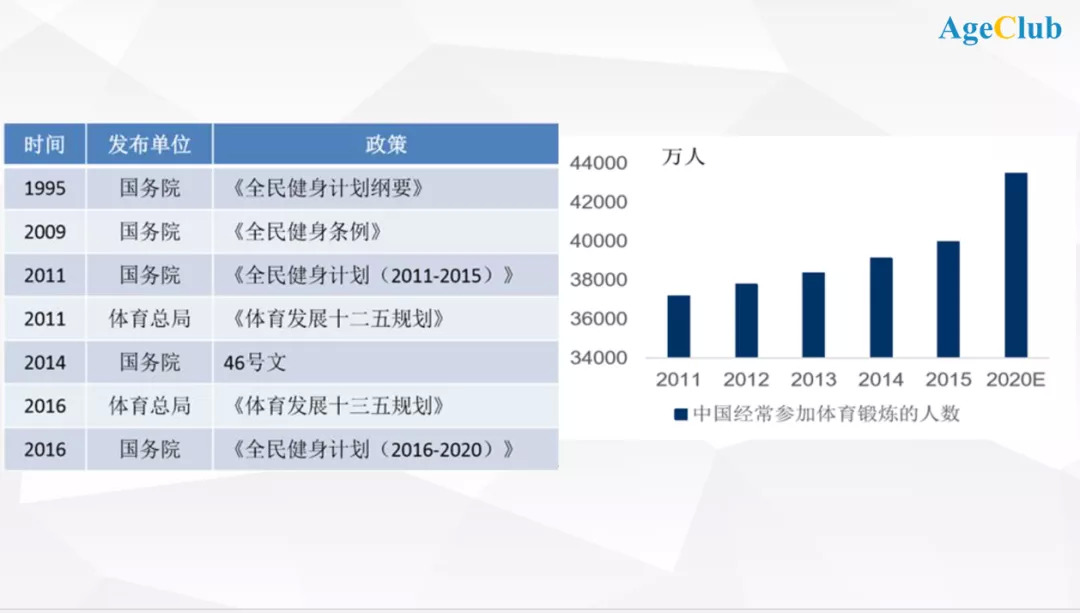 AgeClub

| 时间 | 发布单位 | 政策 |
|---|---|---|
| 1995 | 国务院 | 《全民健身计划纲要》 |
| 2009 | 国务院 | 《全民健身条例》 |
| 2011 | 国务院 | 《全民健身计划（2011-2015）》 |
| 2011 | 体育总局 | 《体育发展十二五规划》 |
| 2014 | 国务院 | 46号文 |
| 2016 | 体育总局 | 《体育发展十三五规划》 |
| 2016 | 国务院 | 《全民健身计划（2016-2020）》 |

万人
44000
42000
40000
38000
36000
34000
2011 2012 2013 2014 2015 2020E
中国经常参加体育锻炼的人数